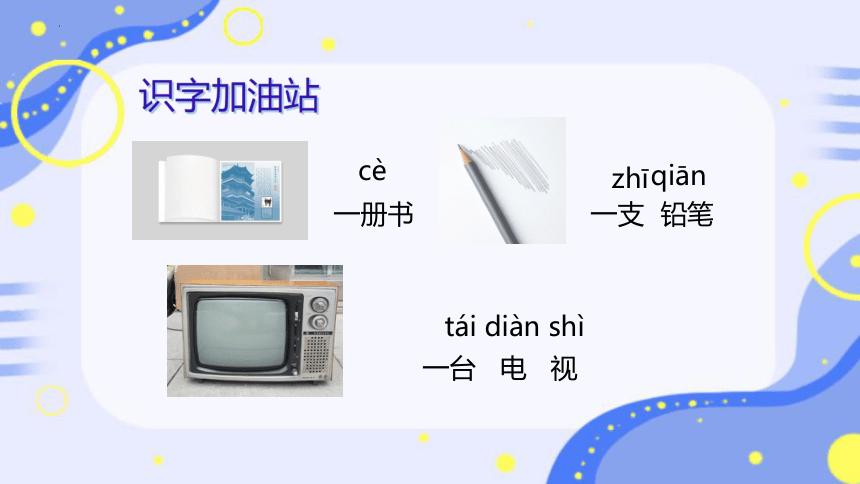 识字加油站

cè
一册书

zhīqiān
一支 铅笔

tái diàn shì
一台 电 视